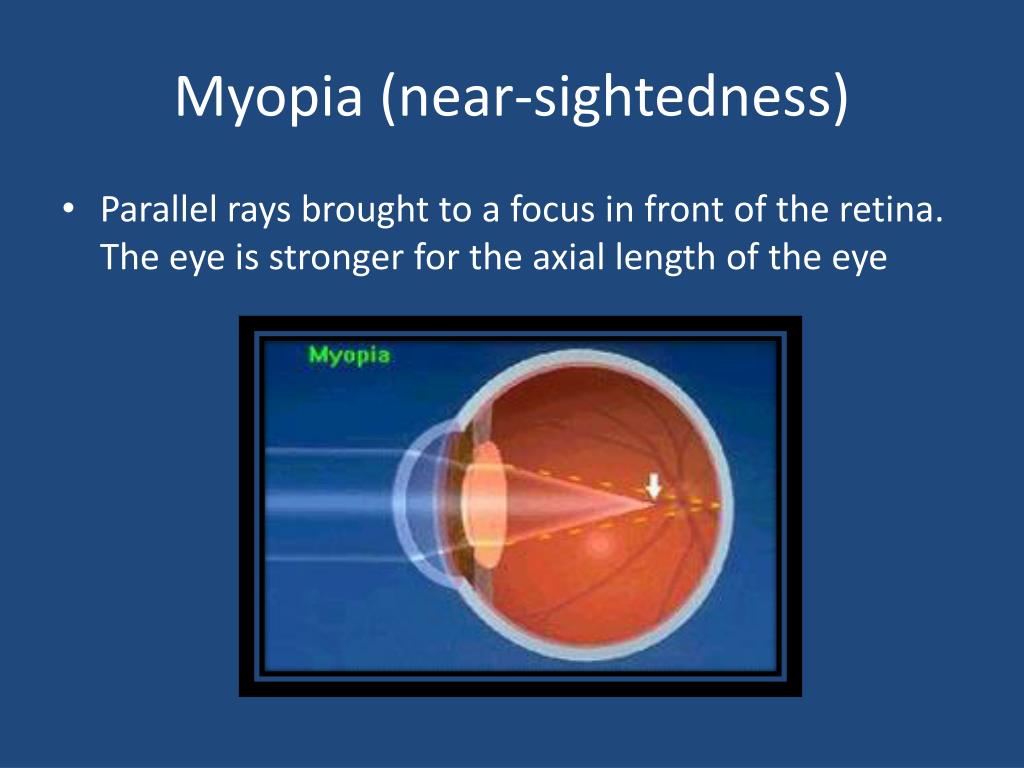 Myopia (near-sightedness)

• Parallel rays brought to a focus in front of the retina. The eye is stronger for the axial length of the eye

Myopia